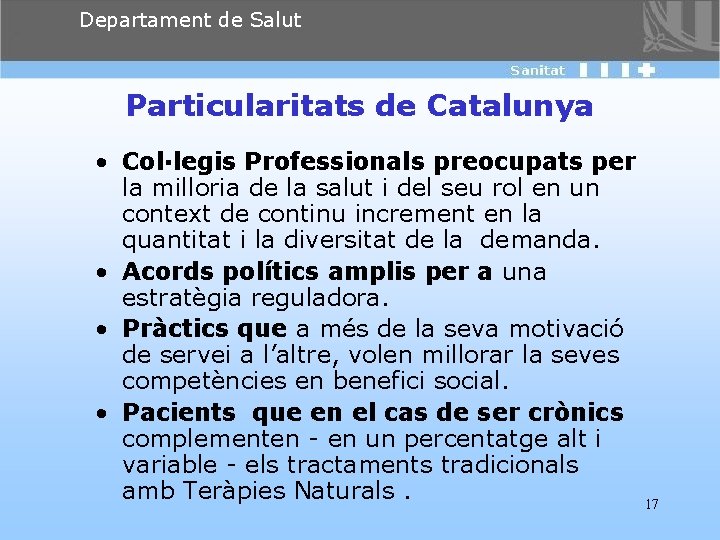 Departament de Salut

Sanitat

Particularitats de Catalunya

• Col·legis Professionals preocupats per la milloria de la salut i del seu rol en un context de continu increment en la quantitat i la diversitat de la demanda.
• Acords polítics amplis per a una estratègia reguladora.
• Pràctics que a més de la seva motivació de servei a l'altre, volen millorar la seves competències en benefici social.
• Pacients que en el cas de ser crònics complementen - en un percentatge alt i variable - els tractaments tradicionals amb Teràpies Naturals .

17